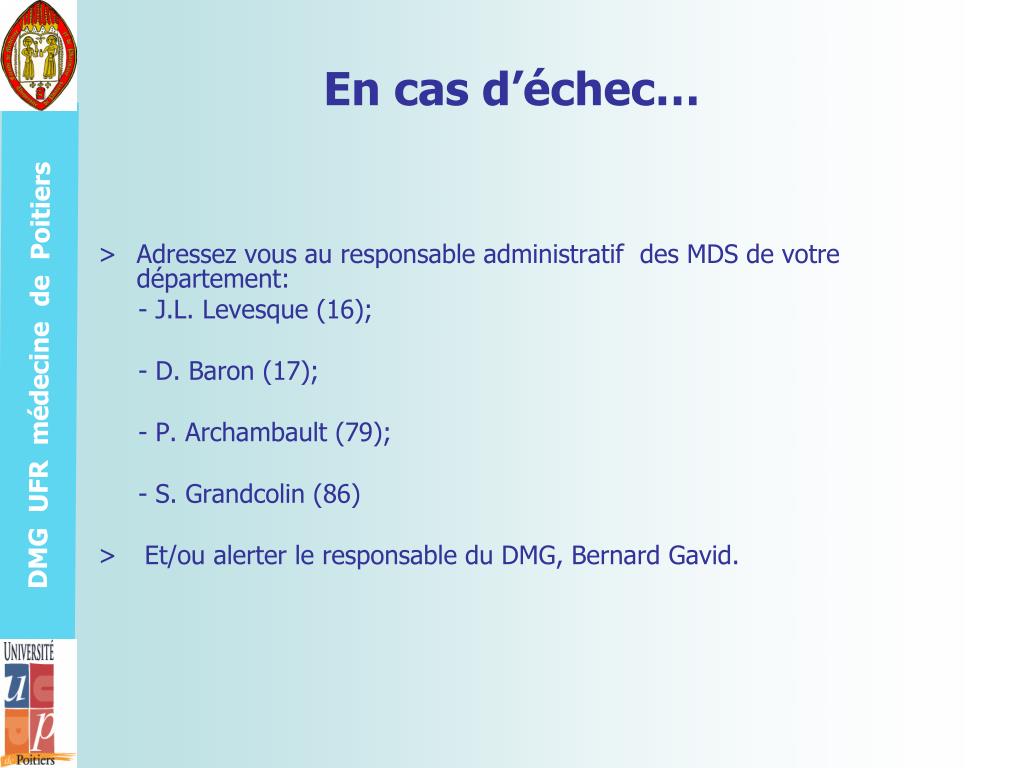 DMG UFR médecine de Poitiers

En cas d'échec…

> Adressez vous au responsable administratif des MDS de votre département:
- J.L. Levesque (16);

- D. Baron (17);

- P. Archambault (79);

- S. Grandcolin (86)

> Et/ou alerter le responsable du DMG, Bernard Gavid.

UNIVERSITÉ
u
p
Poitiers